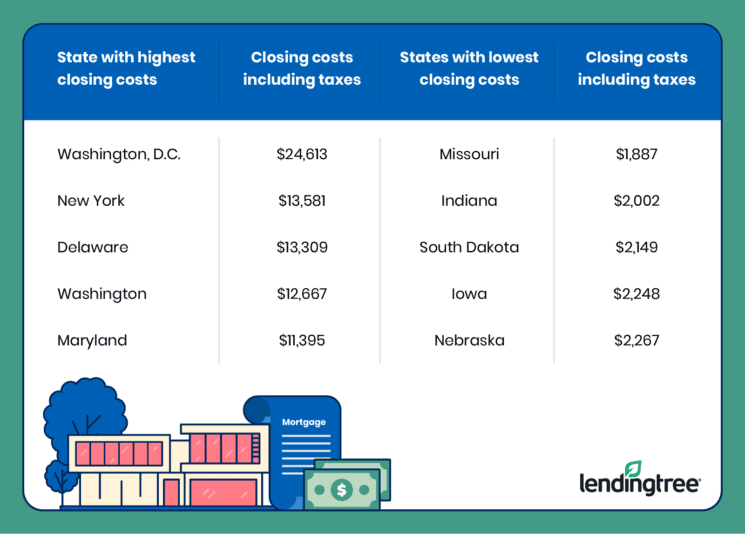 | State with highest closing costs | Closing costs including taxes | States with lowest closing costs | Closing costs including taxes |
|---|---|---|---|
| Washington, D.C. | \$24,613 | Missouri | \$1,887 |
| New York | \$13,581 | Indiana | \$2,002 |
| Delaware | \$13,309 | South Dakota | \$2,149 |
| Washington | \$12,667 | Iowa | \$2,248 |
| Maryland | \$11,395 | Nebraska | \$2,267 |

Mortgage

\$

lendingtree